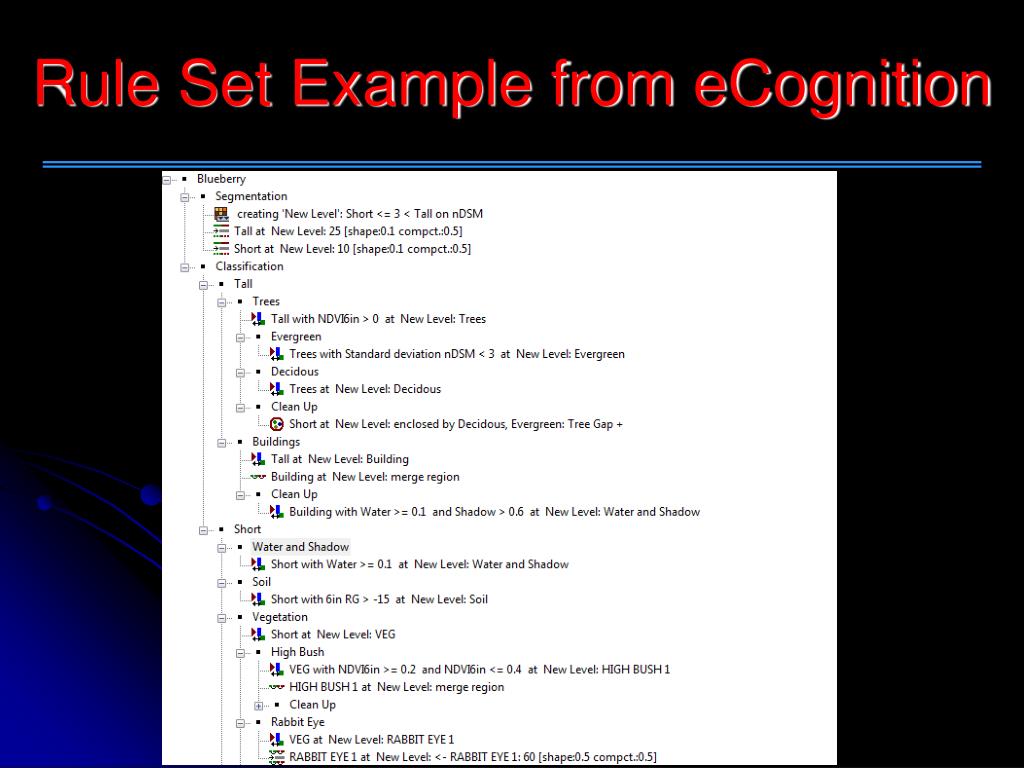 Rule Set Example from eCognition

Blueberry
Segmentation
creating 'New Level': Short <= 3 < Tall on nDSM
Tall at New Level: 25 [shape:0.1 compct.:0.5]
Short at New Level: 10 [shape:0.1 compct.:0.5]
Classification
Tall
Trees
Tall with NDVI6in > 0 at New Level: Trees
Evergreen
Trees with Standard deviation nDSM < 3 at New Level: Evergreen
Decidous
Trees at New Level: Decidous
Clean Up
Short at New Level: enclosed by Decidous, Evergreen: Tree Gap +
Buildings
Tall at New Level: Building
Building at New Level: merge region
Clean Up
Building with Water >= 0.1 and Shadow > 0.6 at New Level: Water and Shadow
Short
Water and Shadow
Short with Water >= 0.1 at New Level: Water and Shadow
Soil
Short with 6in RG > -15 at New Level: Soil
Vegetation
Short at New Level: VEG
High Bush
VEG with NDVI6in >= 0.2 and NDVI6in <= 0.4 at New Level: HIGH BUSH 1
HIGH BUSH 1 at New Level: merge region
Clean Up
Rabbit Eye
VEG at New Level: RABBIT EYE 1
RABBIT EYE 1 at New Level: <- RABBIT EYE 1: 60 [shape:0.5 compct.:0.5]